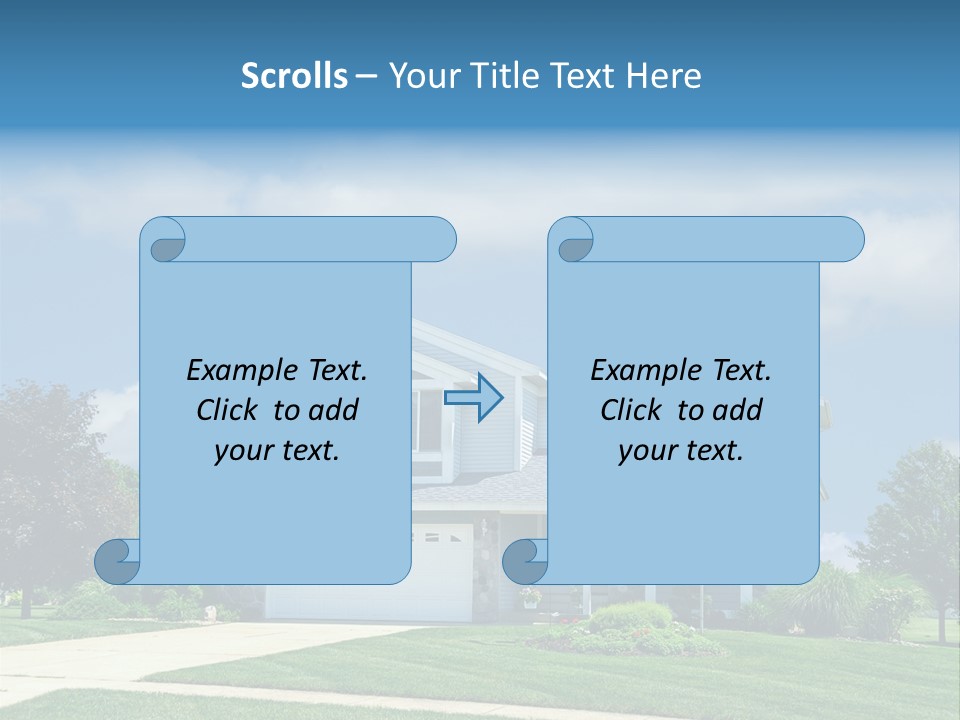 Scrolls – Your Title Text Here

Example Text. Click to add your text.

Example Text. Click to add your text.